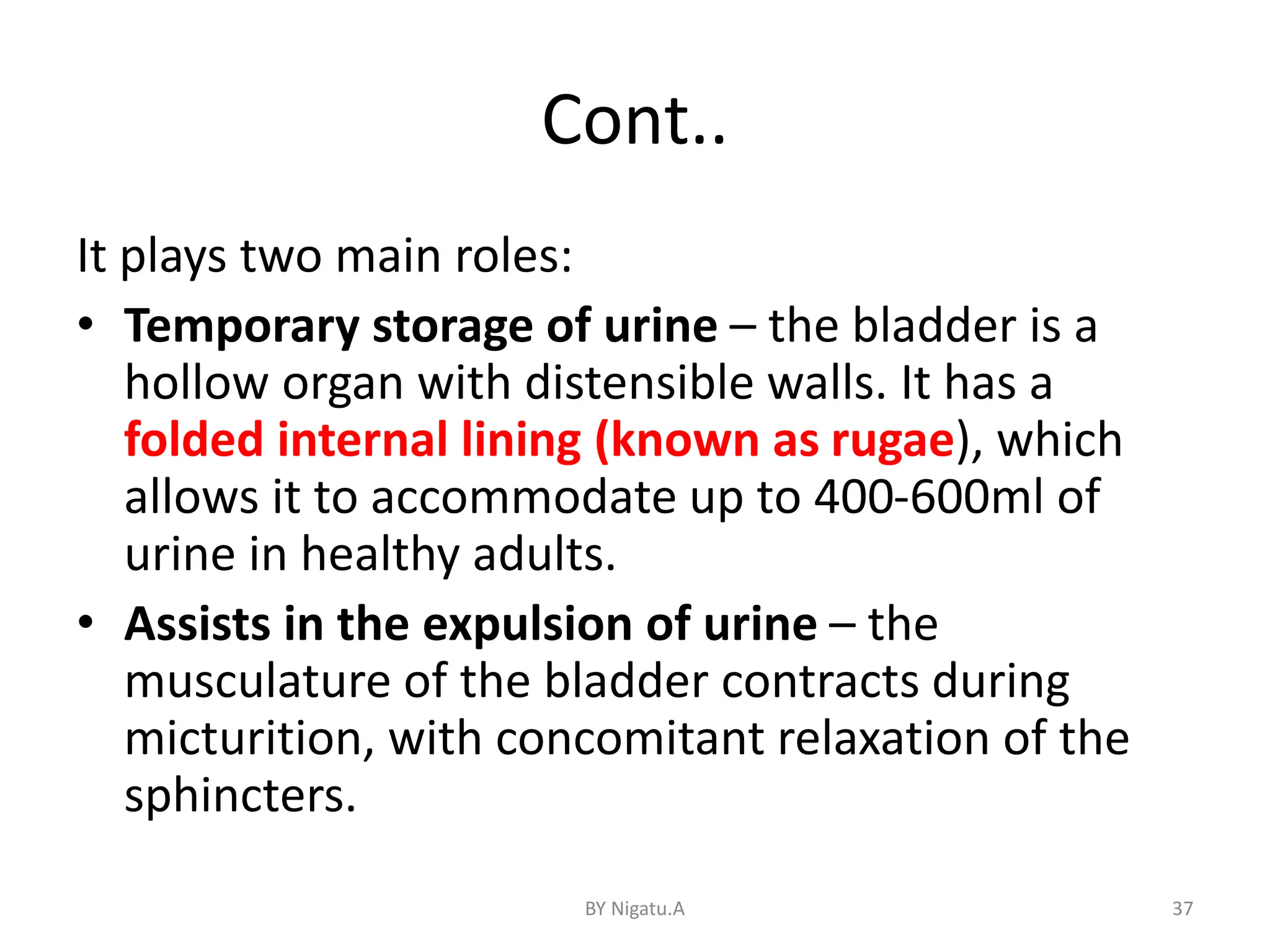 Cont..

It plays two main roles:

• Temporary storage of urine – the bladder is a hollow organ with distensible walls. It has a folded internal lining (known as rugae), which allows it to accommodate up to 400-600ml of urine in healthy adults.

• Assists in the expulsion of urine – the musculature of the bladder contracts during micturition, with concomitant relaxation of the sphincters.

BY Nigatu.A

37